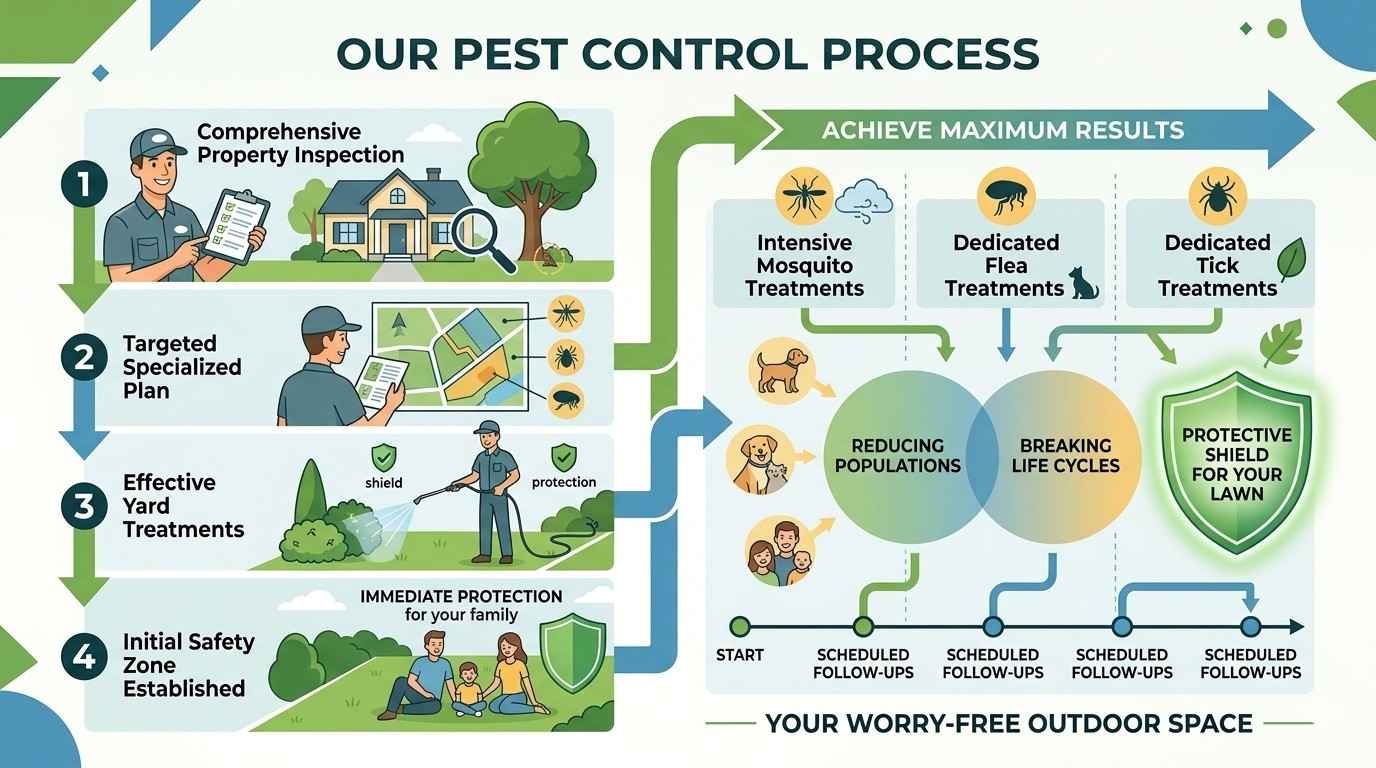 OUR PEST CONTROL PROCESS

1
Comprehensive Property Inspection

2
Targeted Specialized Plan

3
Effective Yard Treatments

shield

protection

4
Initial Safety Zone Established

IMMEDIATE PROTECTION for your family

ACHIEVE MAXIMUM RESULTS

Intensive Mosquito Treatments

Dedicated Flea Treatments

Dedicated Tick Treatments

REDUCING POPULATIONS

BREAKING LIFE CYCLES

PROTECTIVE SHIELD FOR YOUR LAWN

START

SCHEDULED FOLLOW-UPS

SCHEDULED FOLLOW-UPS

SCHEDULED FOLLOW-UPS

SCHEDULED FOLLOW-UPS

YOUR WORRY-FREE OUTDOOR SPACE